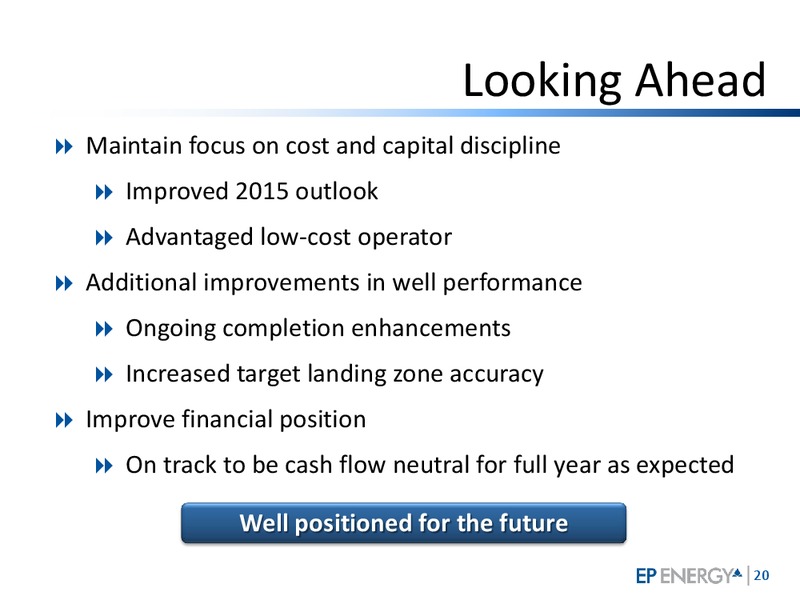 Looking Ahead

Maintain focus on cost and capital discipline

Improved 2015 outlook

Advantaged low-cost operator

Additional improvements in well performance

Ongoing completion enhancements

Increased target landing zone accuracy

Improve financial position

On track to be cash flow neutral for full year as expected

Well positioned for the future

EP ENERGY | 20